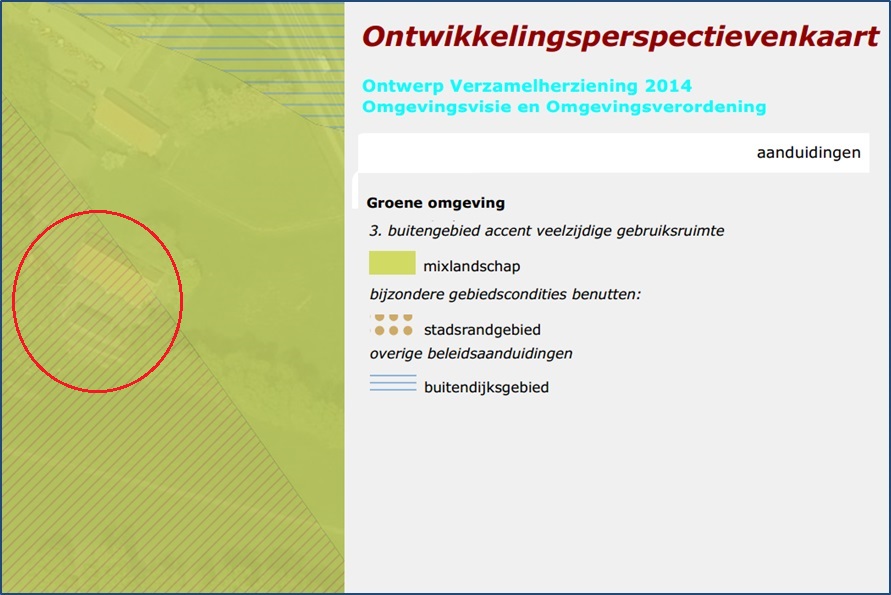 Ontwikkelingsperspectievenkaart

Ontwerp Verzamelherziening 2014
Omgevingsvisie en Omgevingsverordening

aanduidingen

Groene omgeving

3. buitengebied accent veelzijdige gebruiksruimte

mixlandschap

bijzondere gebiedscondities benutten:

stadsrandgebied

overige beleidsaanduidingen

buitendijksgebied